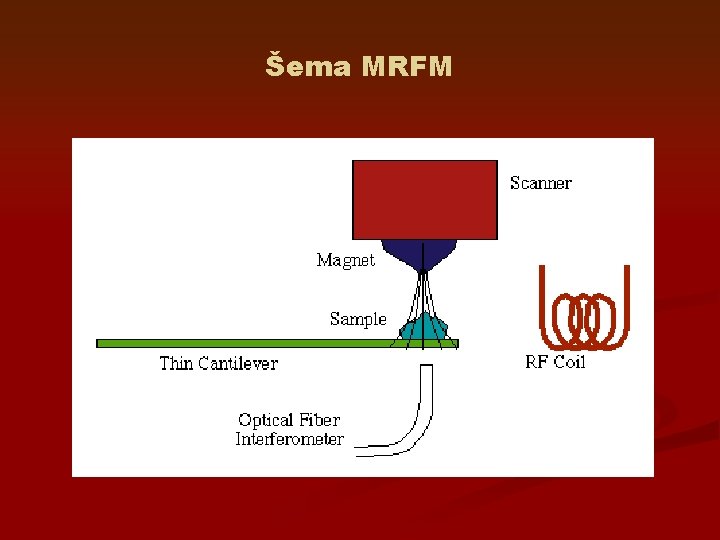 Šema MRFM

Scanner

Magnet

Sample

Thin Cantilever

RF Coil

Optical Fiber
Interferometer